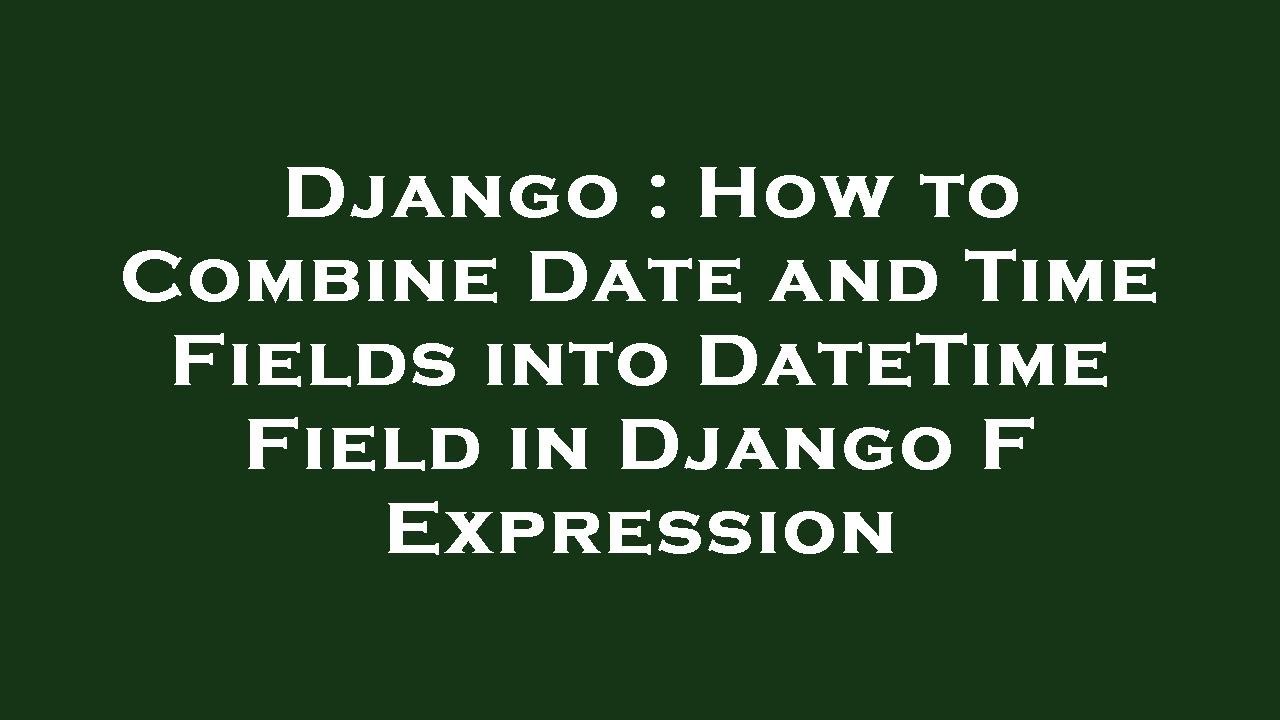 Django : How to Combine Date and Time Fields into DateTime Field in Django F Expression